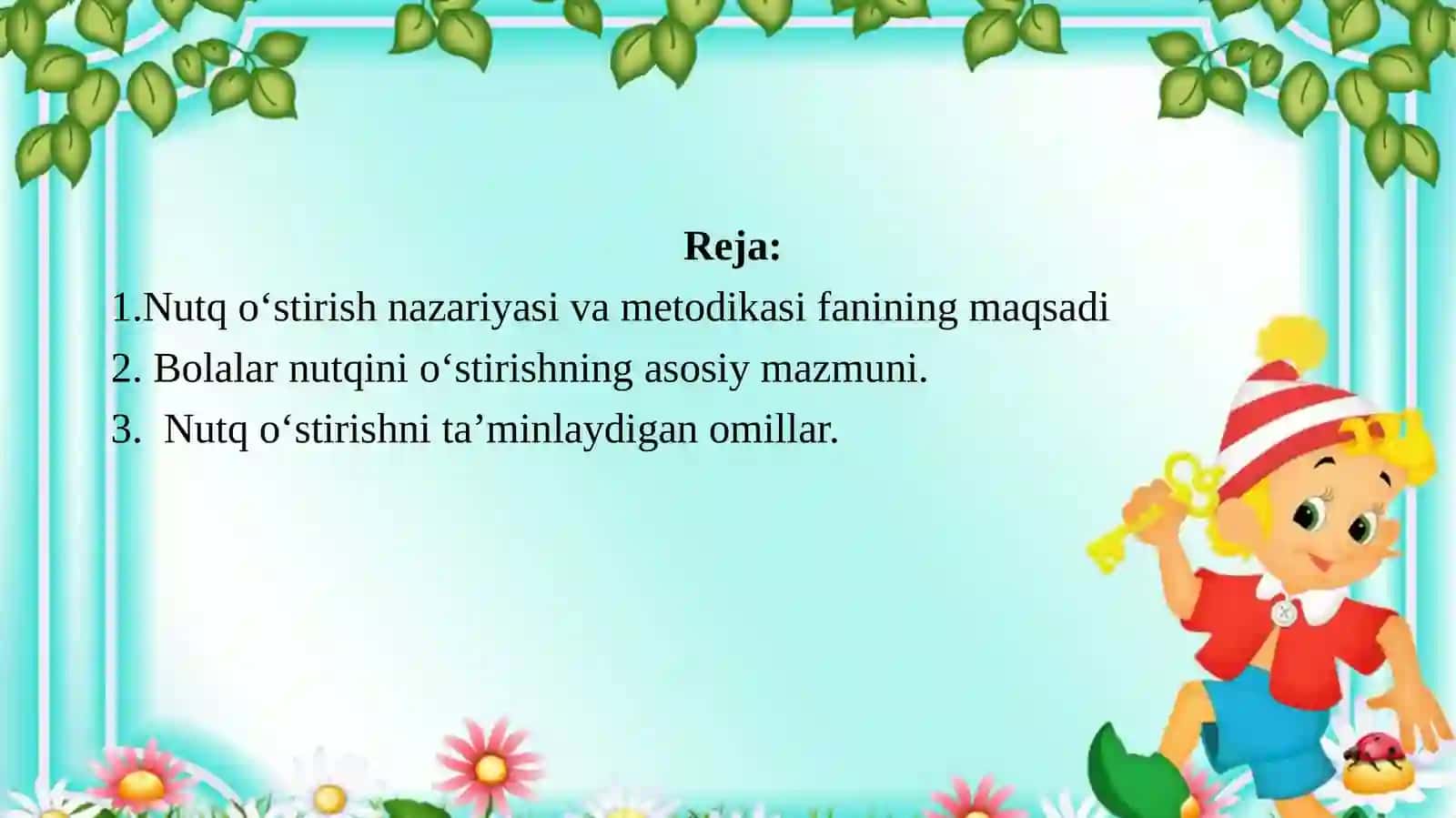 Reja:

1.Nutq o‘stirish nazariyasi va metodikasi fanining maqsadi

2. Bolalar nutqini o‘stirishning asosiy mazmuni.

3. Nutq o‘stirishni ta’minlaydigan omillar.